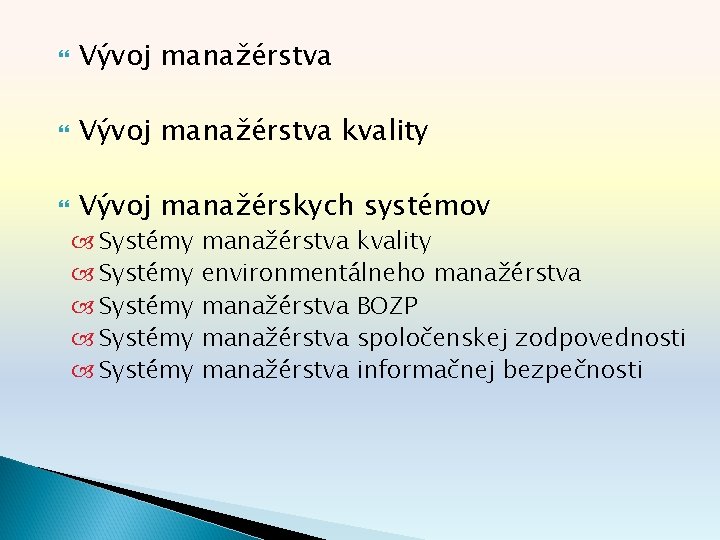 Vývoj manažérstva

Vývoj manažérstva kvality

Vývoj manažérskych systémov

Systémy manažérstva kvality
Systémy environmentálneho manažérstva
Systémy manažérstva BOZP
Systémy manažérstva spoločenskej zodpovednosti
Systémy manažérstva informačnej bezpečnosti